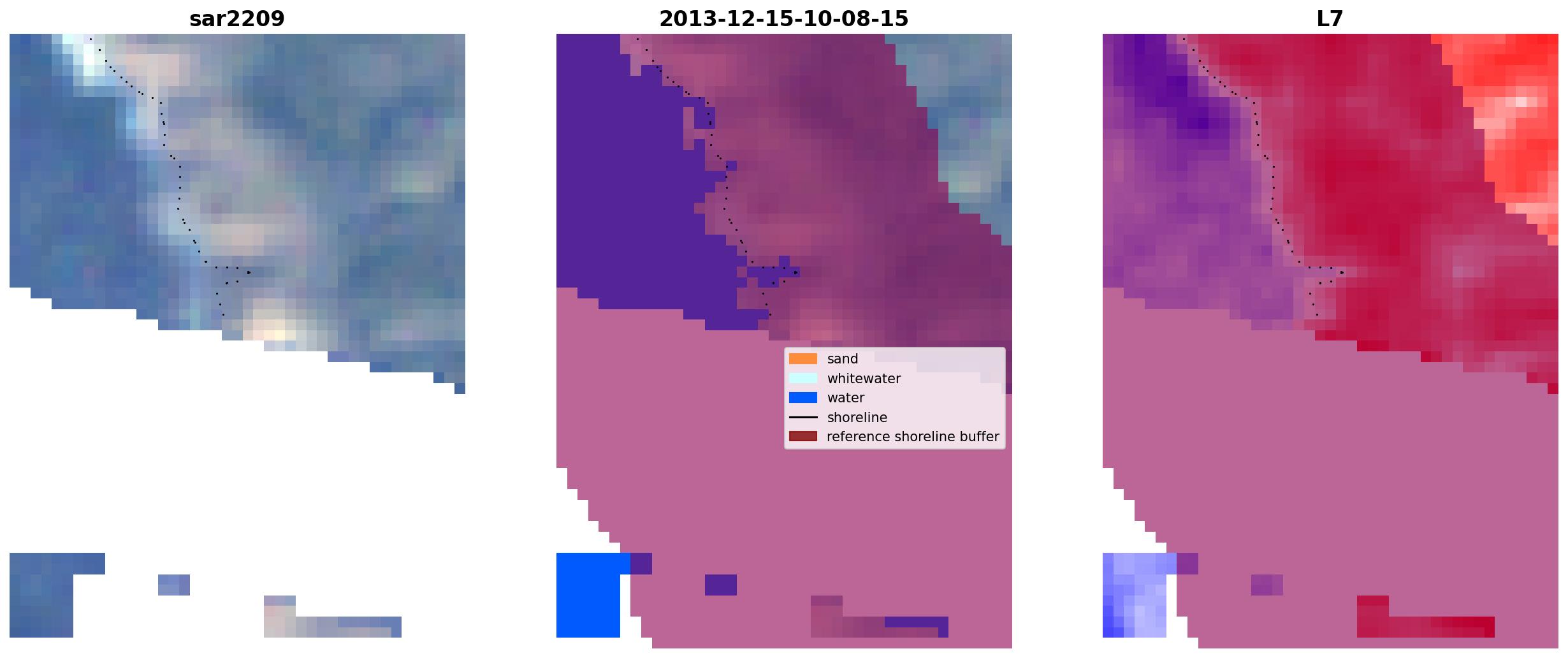 sar2209

2013-12-15-10-08-15

sand
whitewater
water
shoreline
reference shoreline buffer

L7